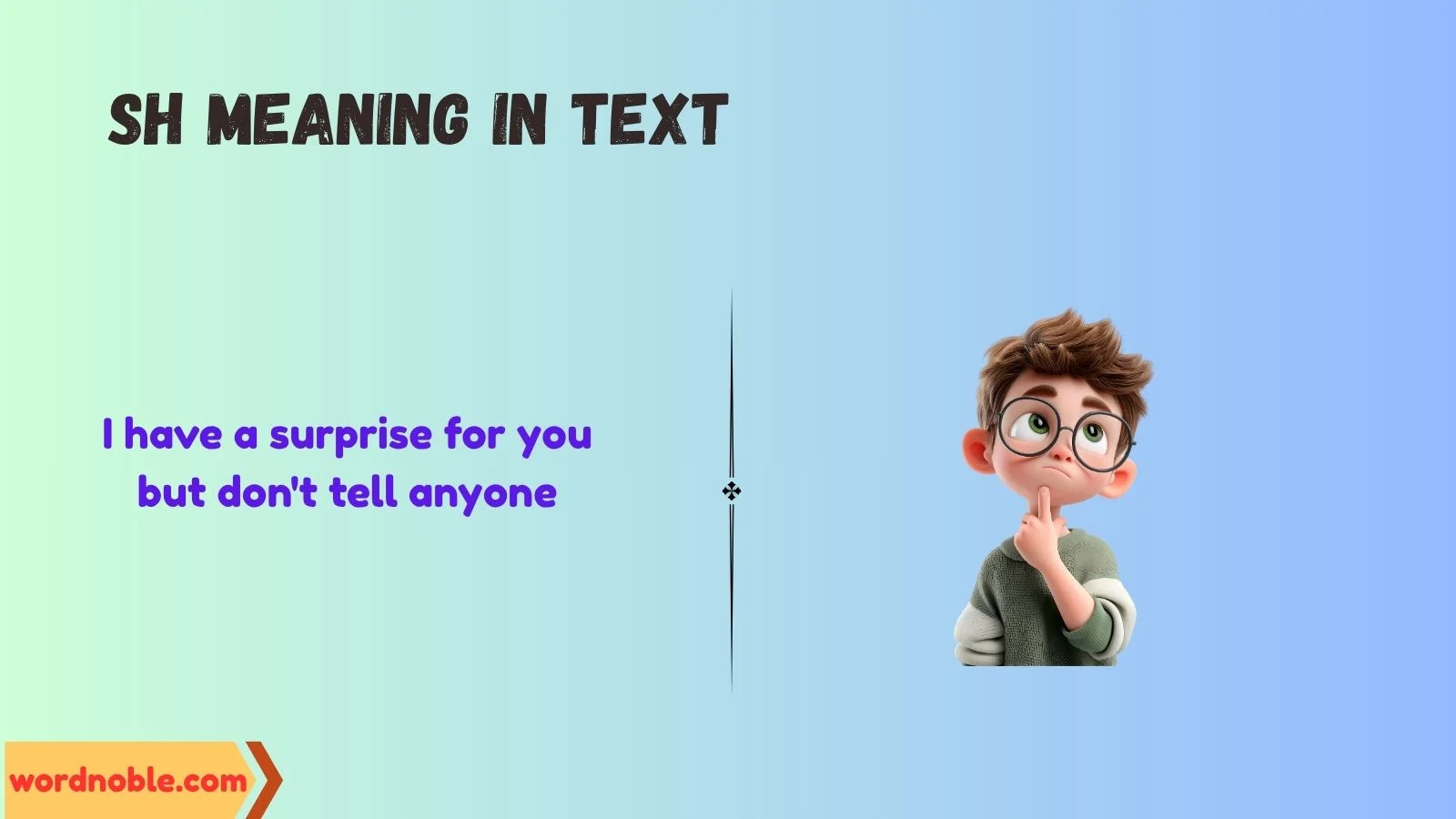 SH MEANING IN TEXT

I have a surprise for you but don't tell anyone

wordnoble.com